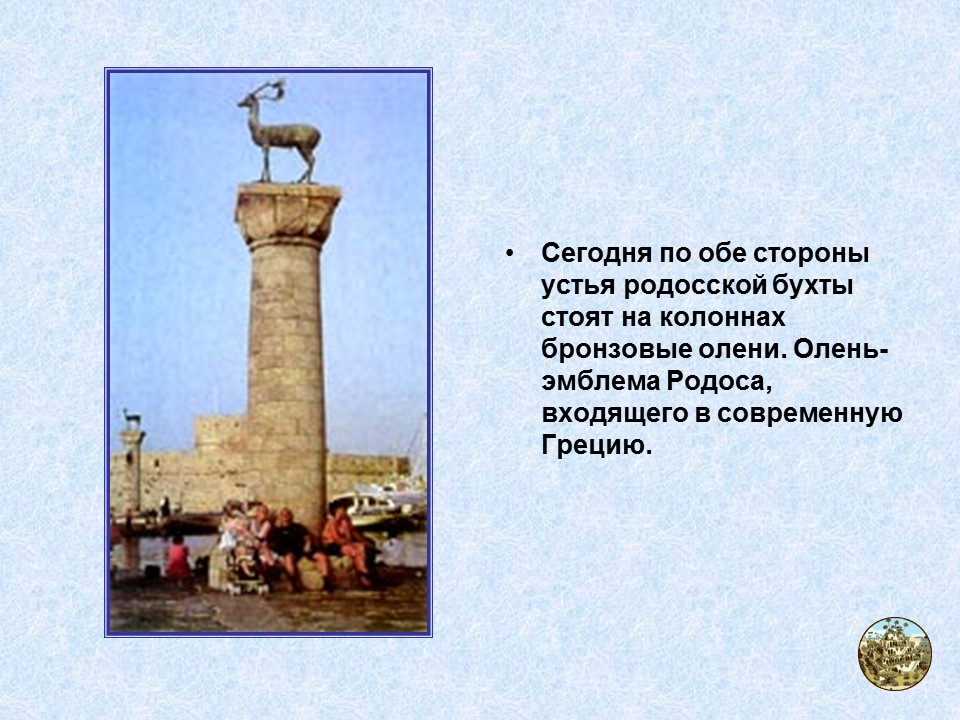 • Сегодня по обе стороны устья родосской бухты стоят на колоннах бронзовые олени. Олень-эмблема Родоса, входящего в современную Грецию.